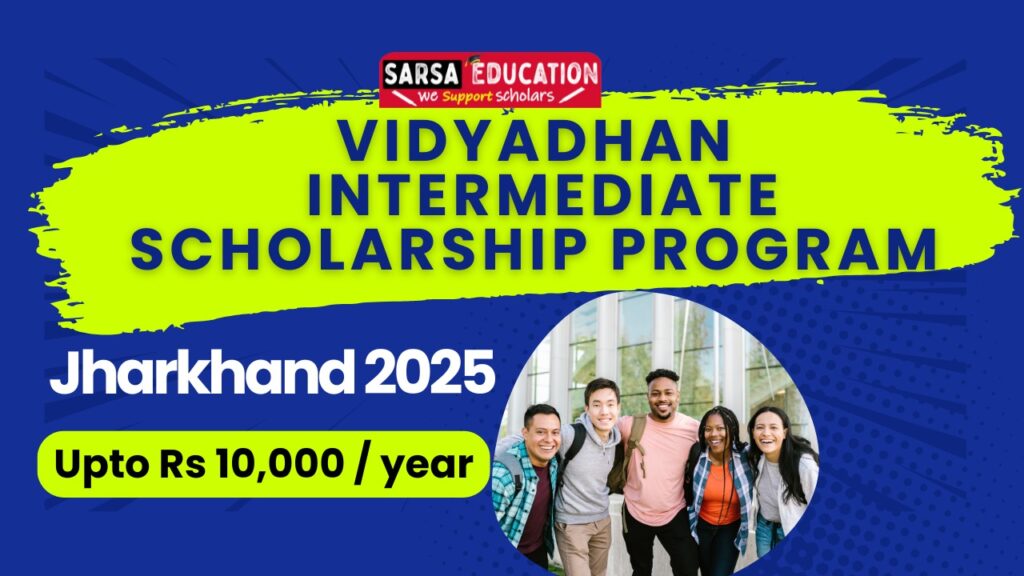 SARSA EDUCATION
we Support scholars

VIDYADHAN INTERMEDIATE SCHOLARSHIP PROGRAM

Jharkhand 2025

Upto Rs 10,000 / year